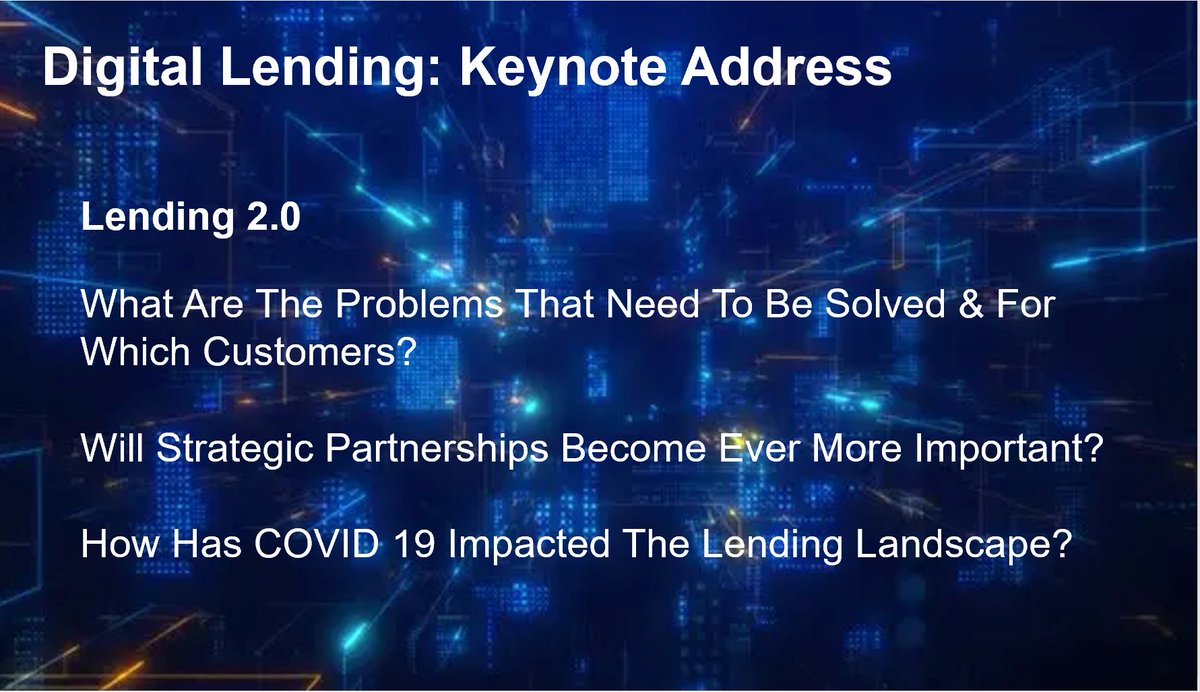 Digital Lending: Keynote Address

Lending 2.0

What Are The Problems That Need To Be Solved & For Which Customers?

Will Strategic Partnerships Become Ever More Important?

How Has COVID 19 Impacted The Lending Landscape?